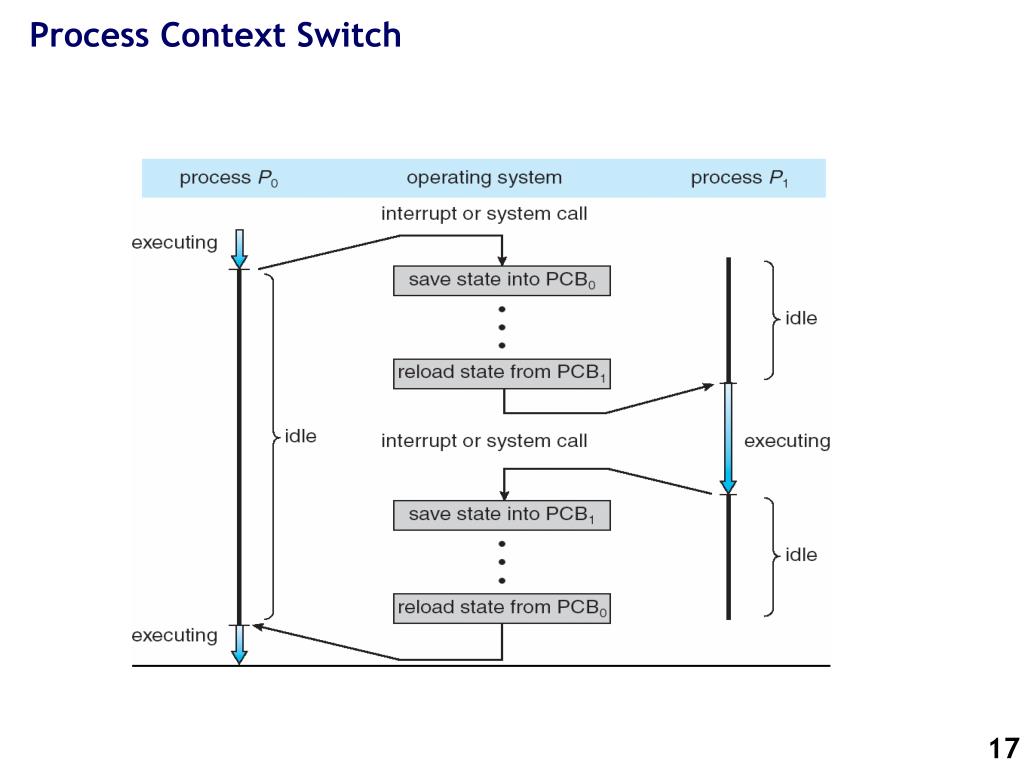 Process Context Switch

process $P_0$

operating system

process $P_1$

interrupt or system call

executing

save state into $PCB_0$

idle

reload state from $PCB_1$

idle

interrupt or system call

executing

save state into $PCB_1$

idle

reload state from $PCB_0$

executing

17